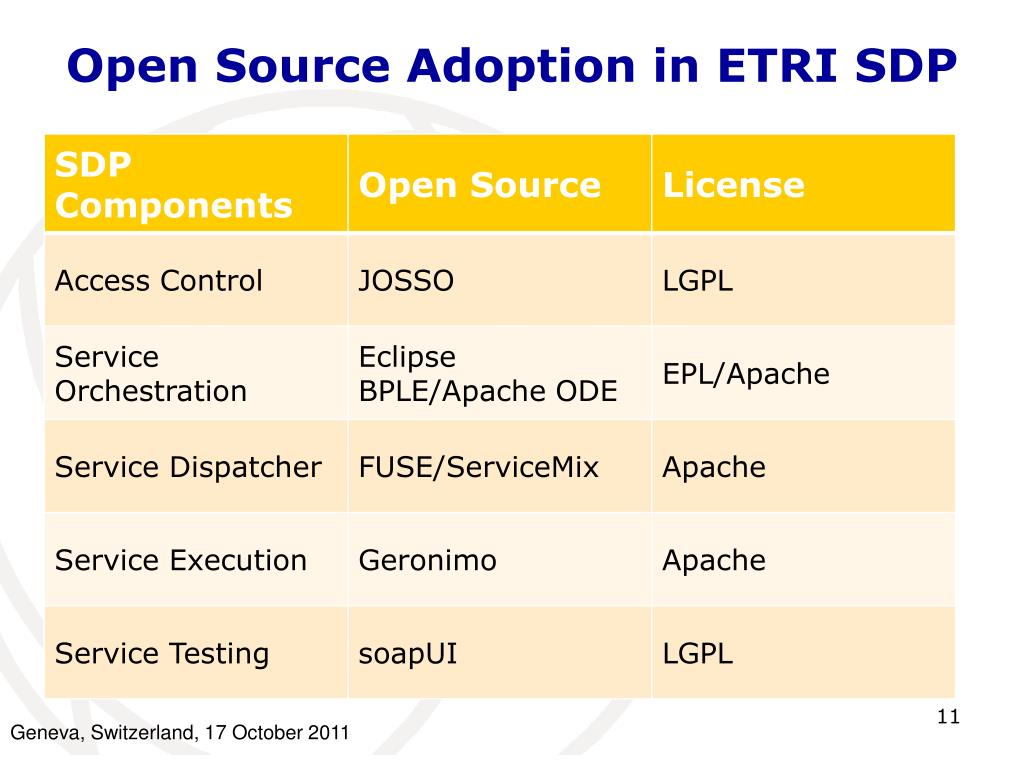 Open Source Adoption in ETRI SDP

| SDP Components | Open Source | License |
|---|---|---|
| Access Control | JOSSO | LGPL |
| Service Orchestration | Eclipse BPLE/Apache ODE | EPL/Apache |
| Service Dispatcher | FUSE/ServiceMix | Apache |
| Service Execution | Geronimo | Apache |
| Service Testing | soapUI | LGPL |

Geneva, Switzerland, 17 October 2011

11